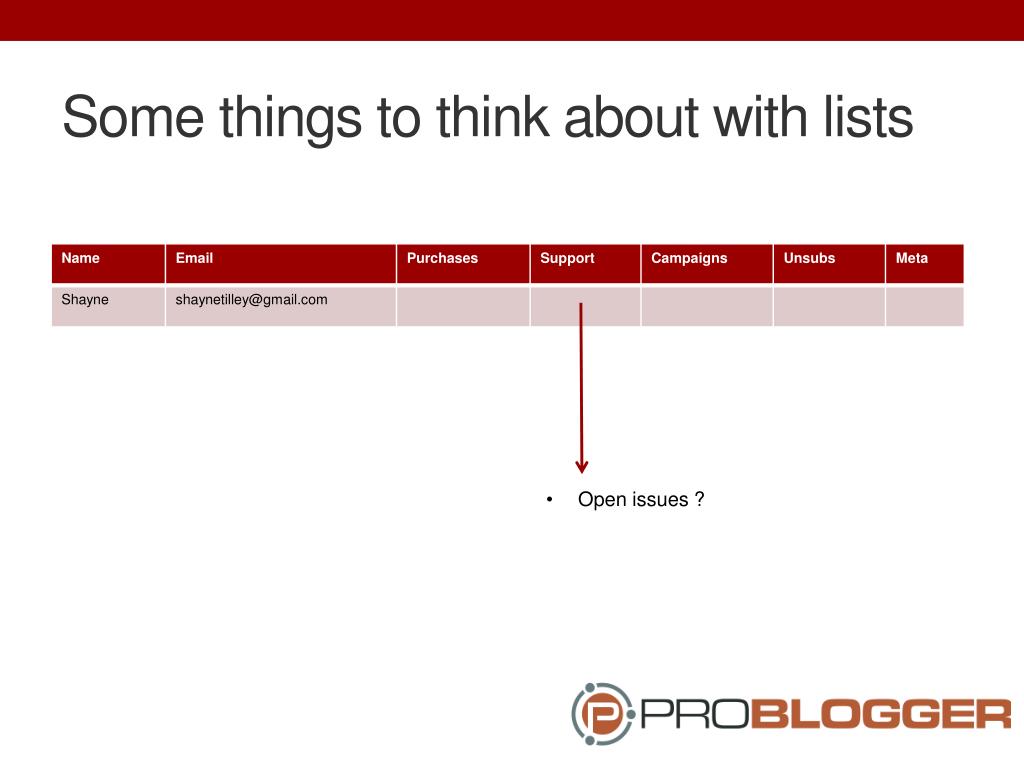 Some things to think about with lists

| Name | Email | Purchases | Support | Campaigns | Unsubs | Meta |
|---|---|---|---|---|---|---|
| Shayne | shaynetilley@gmail.com | | | | | |

• Open issues ?

PROBLOGGER